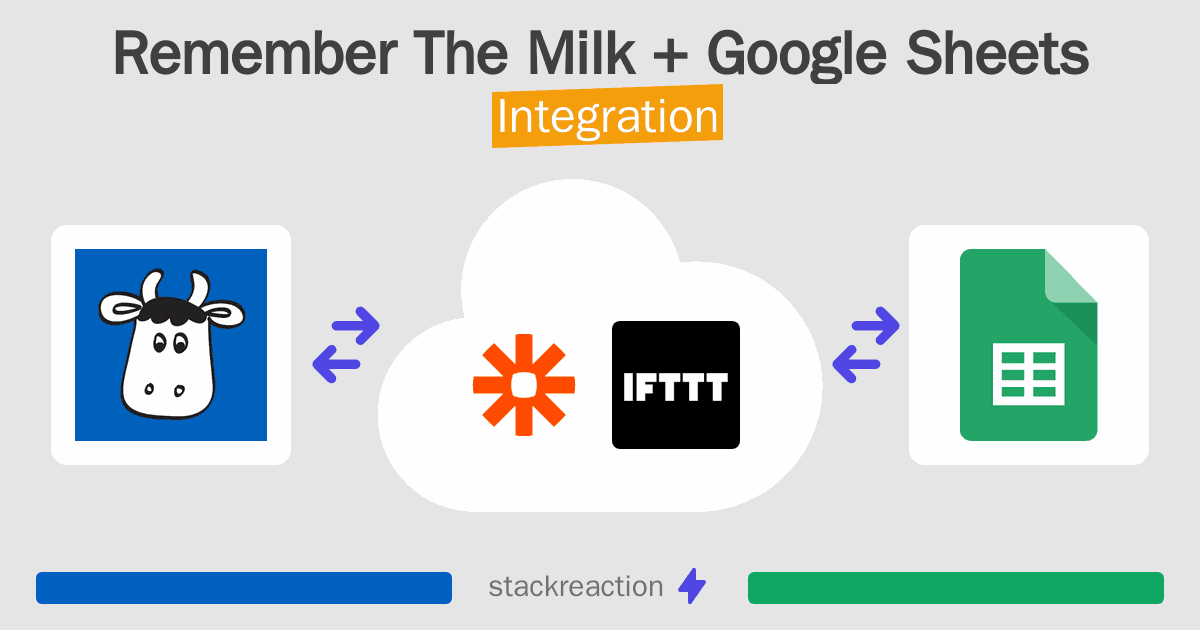 Remember The Milk + Google Sheets
Integration

IFTTT

stackreaction